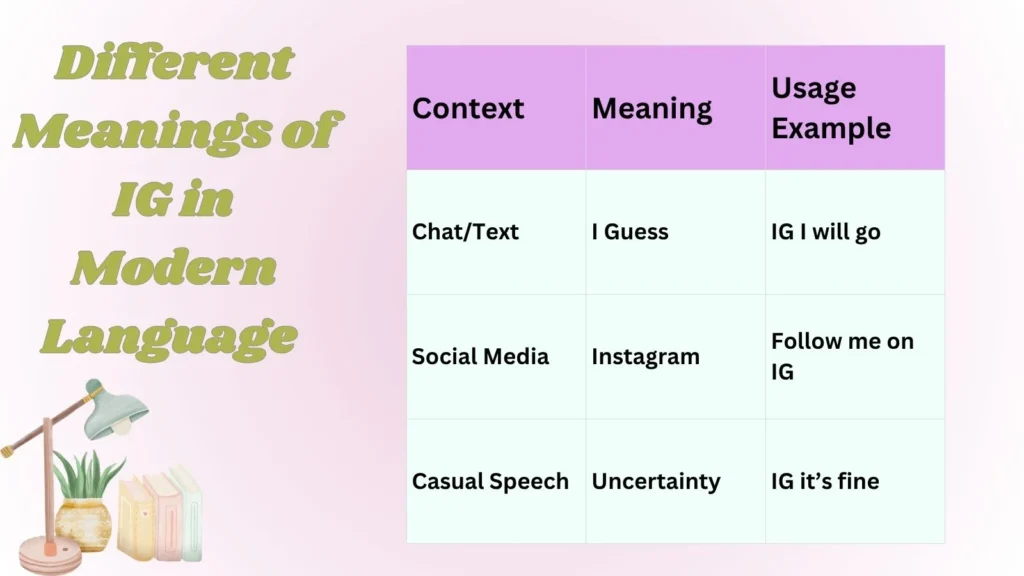 Different Meanings of IG in Modern Language

| Context | Meaning | Usage Example |
|---|---|---|
| Chat/Text | I Guess | IG I will go |
| Social Media | Instagram | Follow me on IG |
| Casual Speech | Uncertainty | IG it's fine |